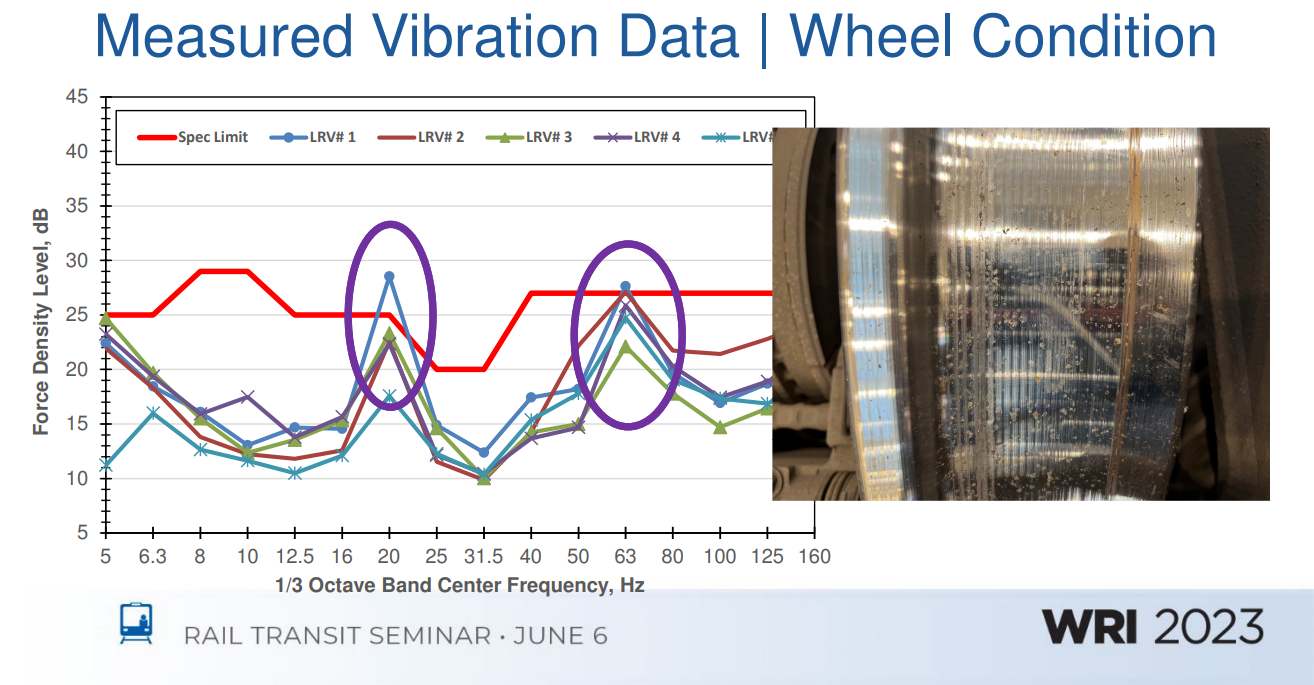 Measured Vibration Data | Wheel Condition

Spec Limit
LRV# 1
LRV# 2
LRV# 3
LRV# 4
LRV#

Force Density Level, dB

45
40
35
30
25
20
15
10
5

5
6.3
8
10
12.5
16
20
25
31.5
40
50
63
80
100
125
160

1/3 Octave Band Center Frequency, Hz

RAIL TRANSIT SEMINAR · JUNE 6

WRI 2023